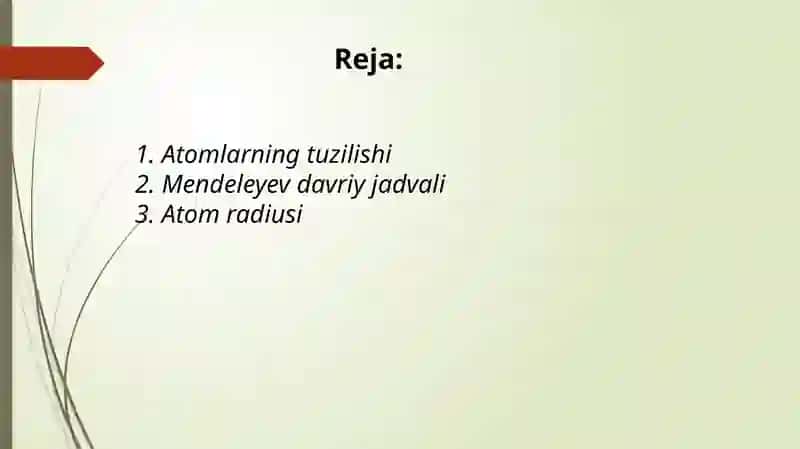 Reja:

1. Atomlarning tuzilishi
2. Mendeleyev davriy jadvali
3. Atom radiusi